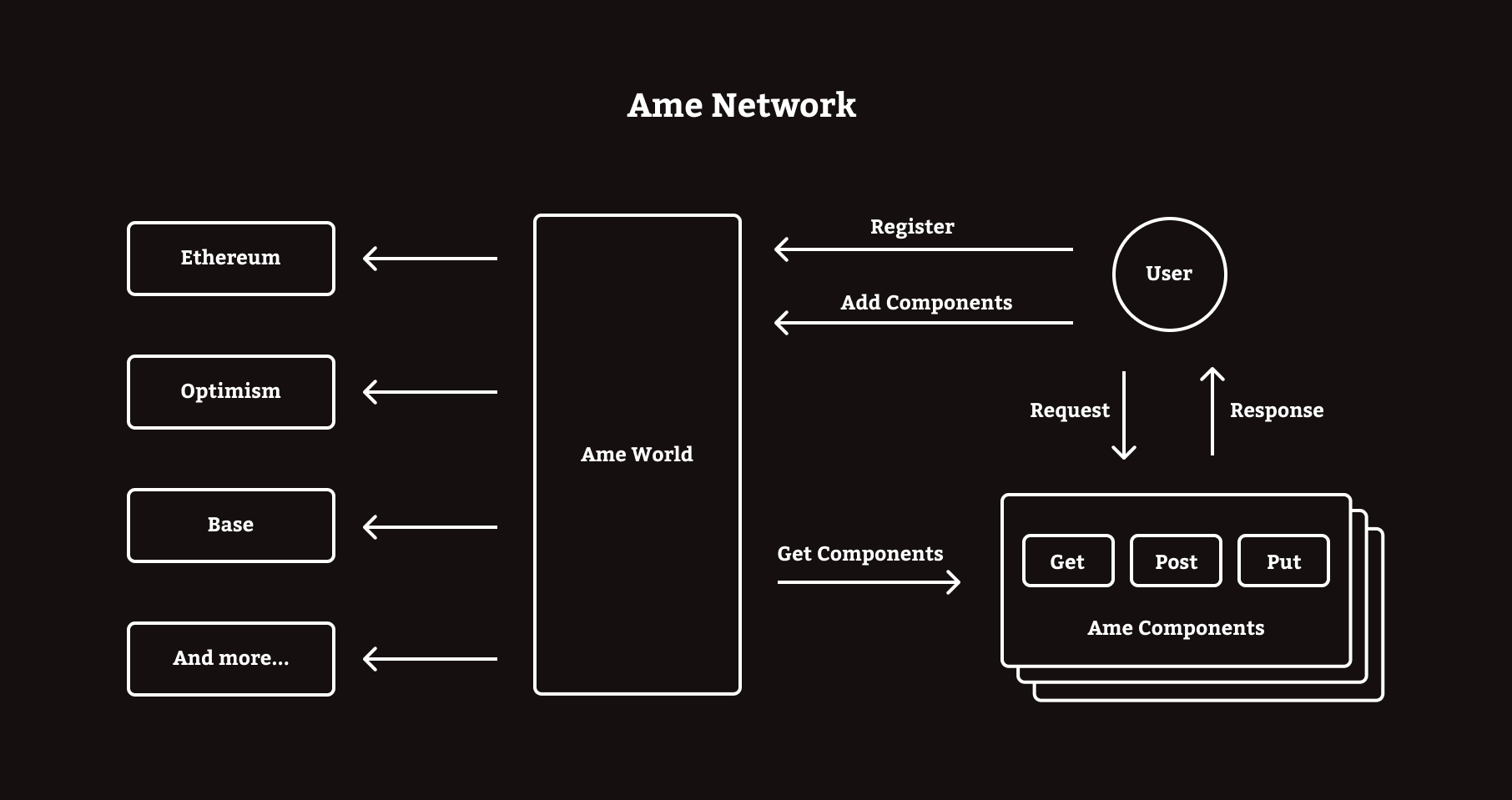 Ame Network

Ethereum

Optimism

Base

And more...

Ame World

Register

Add Components

User

Request

Response

Get Components

Get

Post

Put

Ame Components